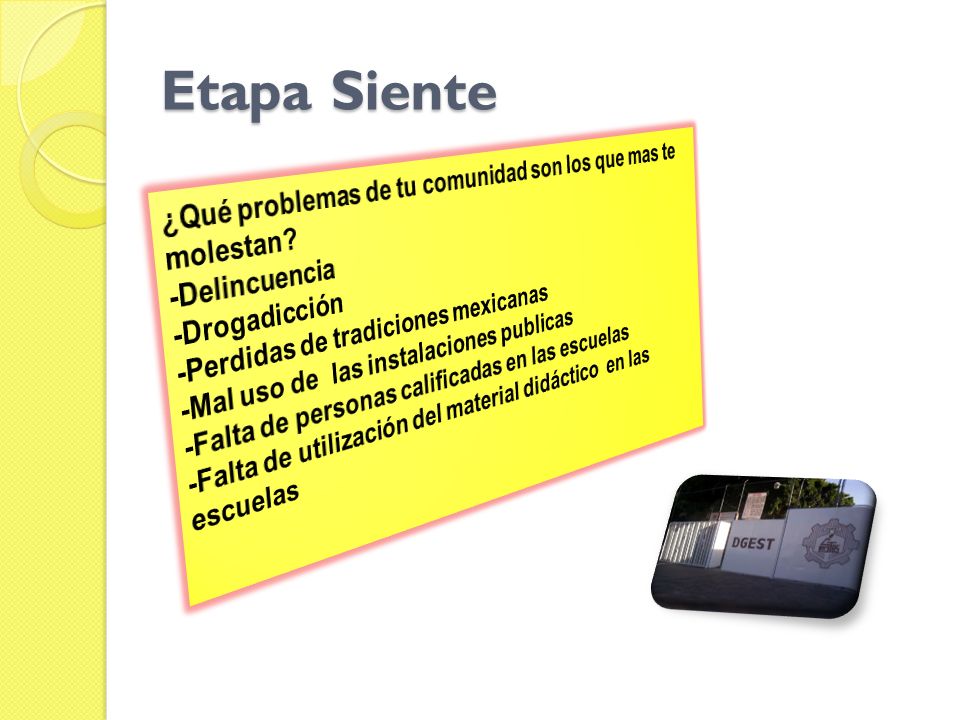 Etapa Siente

¿Qué problemas de tu comunidad son los que mas te molestan?
-Delincuencia
-Drogadicción
-Perdidas de tradiciones mexicanas
-Mal uso de las instalaciones publicas
-Falta de personas calificadas en las escuelas
-Falta de utilización del material didáctico en las escuelas

DGEST